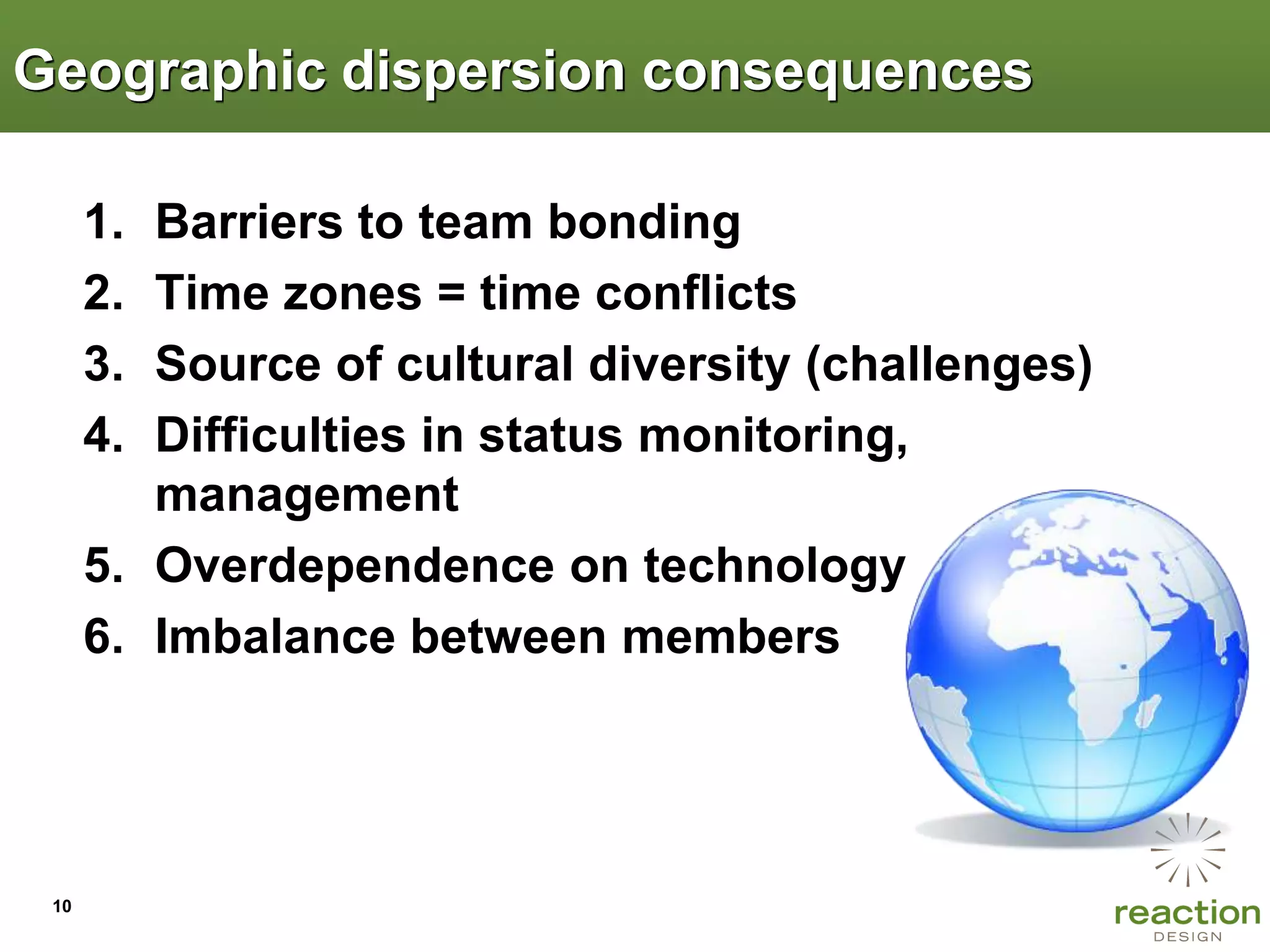 Geographic dispersion consequences

1. Barriers to team bonding
2. Time zones = time conflicts
3. Source of cultural diversity (challenges)
4. Difficulties in status monitoring, management
5. Overdependence on technology
6. Imbalance between members

10

reaction
DESIGN